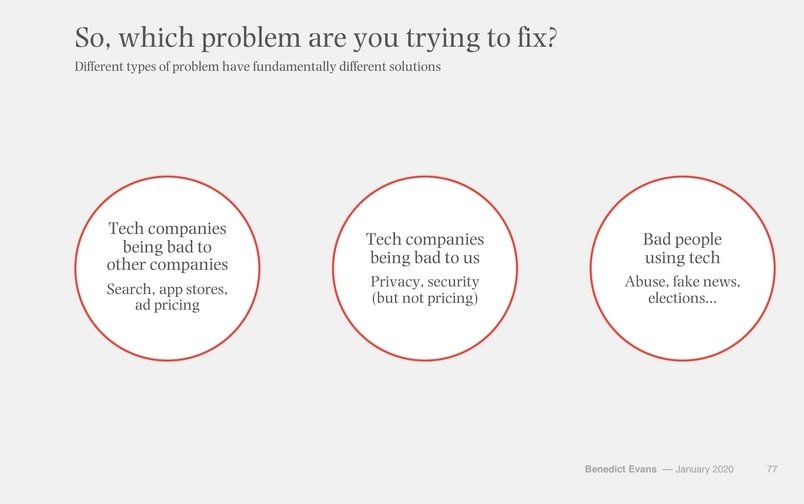 So, which problem are you trying to fix?
Different types of problem have fundamentally different solutions

Tech companies being bad to other companies
Search, app stores, ad pricing

Tech companies being bad to us
Privacy, security (but not pricing)

Bad people using tech
Abuse, fake news, elections...

Benedict Evans — January 2020 77